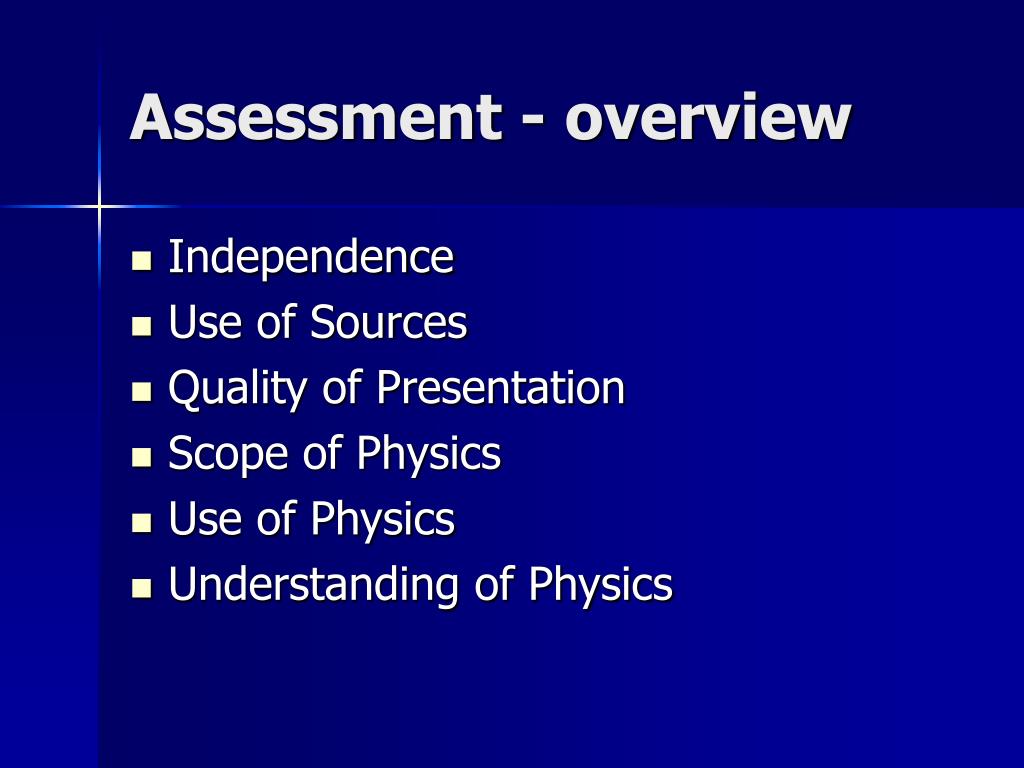 Assessment - overview

- Independence
- Use of Sources
- Quality of Presentation
- Scope of Physics
- Use of Physics
- Understanding of Physics